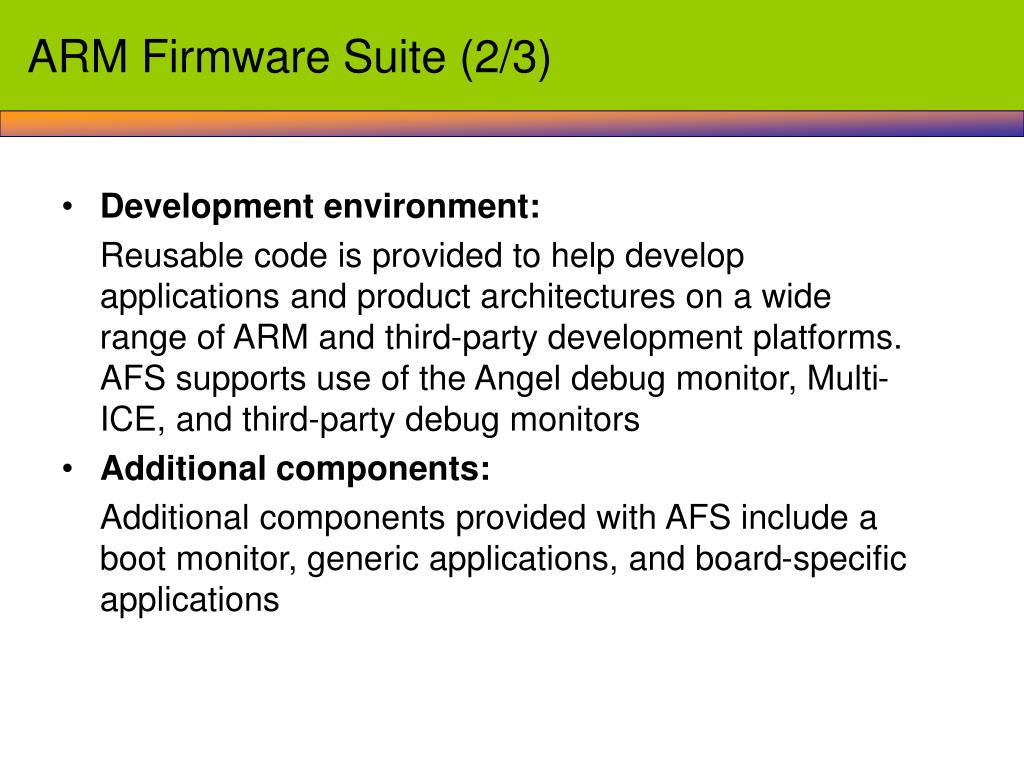 ARM Firmware Suite (2/3)

• **Development environment:**

Reusable code is provided to help develop applications and product architectures on a wide range of ARM and third-party development platforms. AFS supports use of the Angel debug monitor, Multi-ICE, and third-party debug monitors

• **Additional components:**

Additional components provided with AFS include a boot monitor, generic applications, and board-specific applications